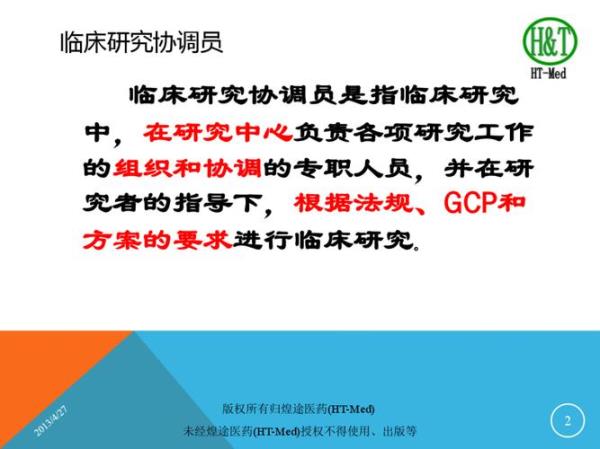 临床研究协调员

H&T
HT-Med

临床研究协调员是指临床研究中，在研究中心负责各项研究工作的组织和协调的专职人员，并在研究者的指导下，根据法规、GCP和方案的要求进行临床研究。

2013/4/27

版权所有归煌途医药(HT-Med)
未经煌途医药(HT-Med)授权不得使用、出版等

2